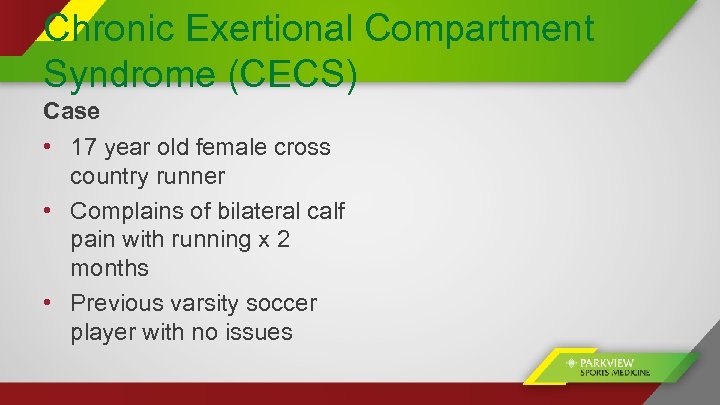 Chronic Exertional Compartment Syndrome (CECS)

Case

• 17 year old female cross country runner
• Complains of bilateral calf pain with running x 2 months
• Previous varsity soccer player with no issues

PARKVIEW SPORTS MEDICINE